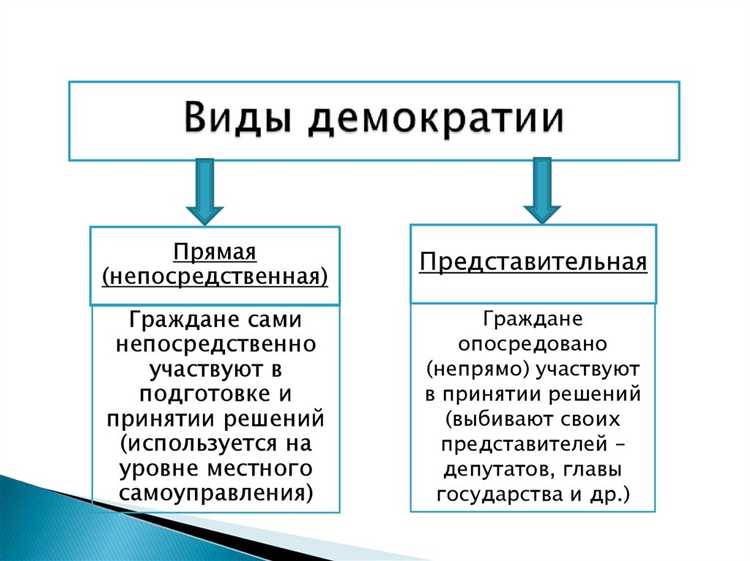 Виды демократии

Прямая (непосредственная)

Граждане сами непосредственно участвуют в подготовке и принятии решений (используется на уровне местного самоуправления)

Представительная

Граждане опосредовано (непрямо) участвуют в принятии решений (выбивают своих представителей – депутатов, главы государства и др.)